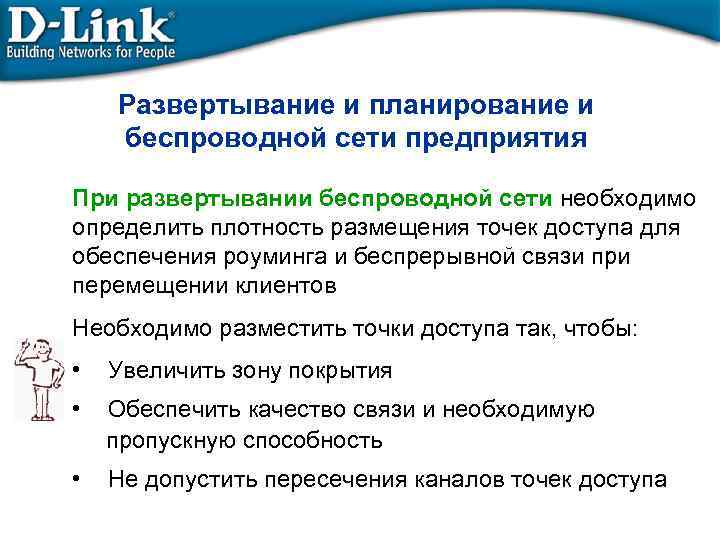 D-Link®
Building Networks for People

Развертывание и планирование и беспроводной сети предприятия

При развертывании беспроводной сети необходимо определить плотность размещения точек доступа для обеспечения роуминга и беспрерывной связи при перемещении клиентов

Необходимо разместить точки доступа так, чтобы:

• Увеличить зону покрытия

• Обеспечить качество связи и необходимую пропускную способность

• Не допустить пересечения каналов точек доступа